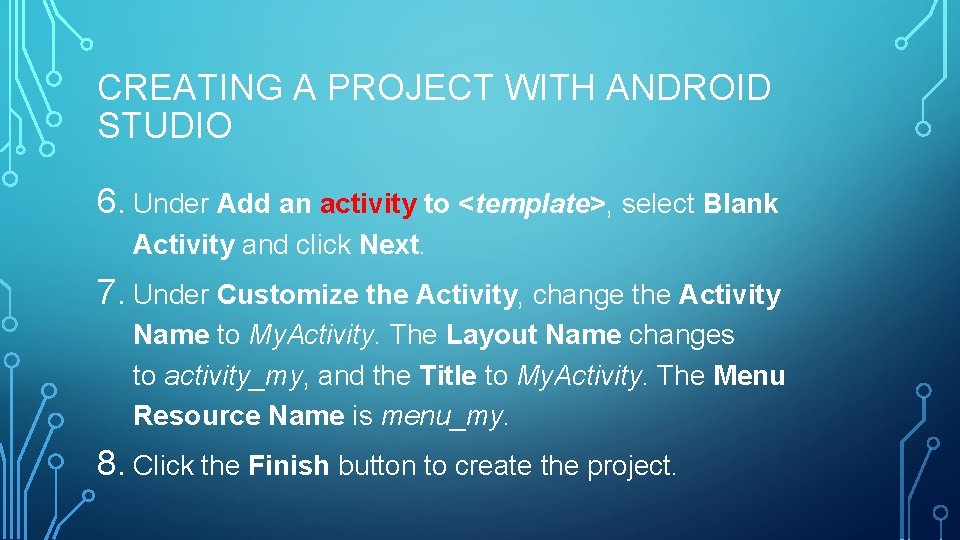 CREATING A PROJECT WITH ANDROID STUDIO

6. Under Add an activity to <template>, select Blank Activity and click Next.

7. Under Customize the Activity, change the Activity Name to MyActivity. The Layout Name changes to activity_my, and the Title to MyActivity. The Menu Resource Name is menu_my.

8. Click the Finish button to create the project.